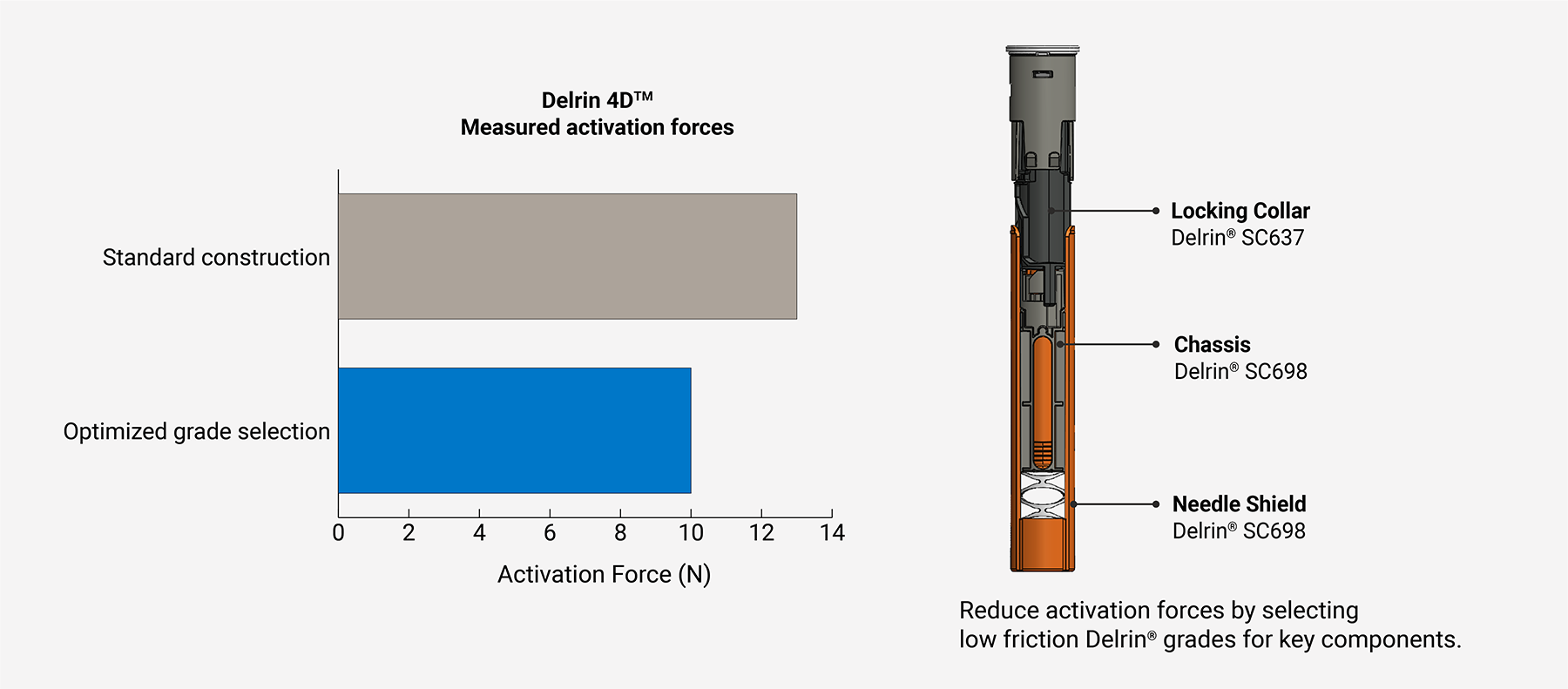 Delrin 4D™
Measured activation forces

Standard construction

Optimized grade selection

0 2 4 6 8 10 12 14

Activation Force (N)

Locking Collar
Delrin® SC637

Chassis
Delrin® SC698

Needle Shield
Delrin® SC698

Reduce activation forces by selecting low friction Delrin® grades for key components.